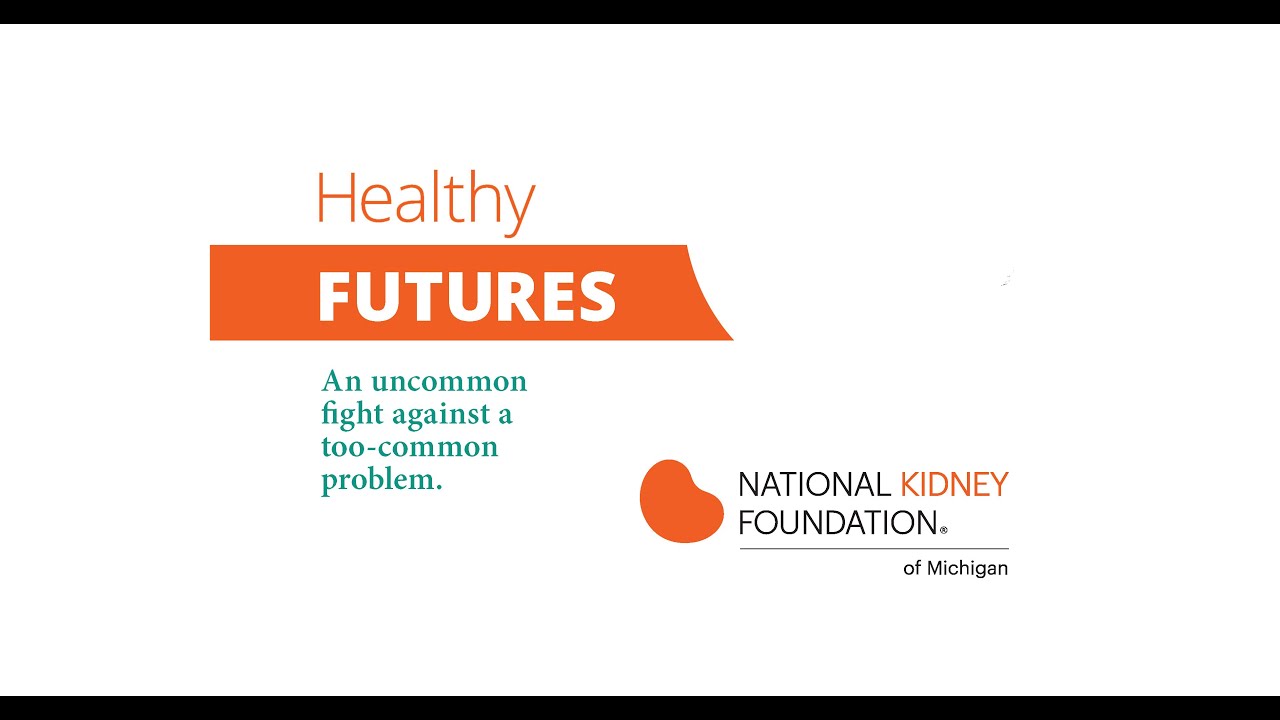 Healthy
FUTURES

An uncommon fight against a too-common problem.

NATIONAL KIDNEY FOUNDATION®
of Michigan